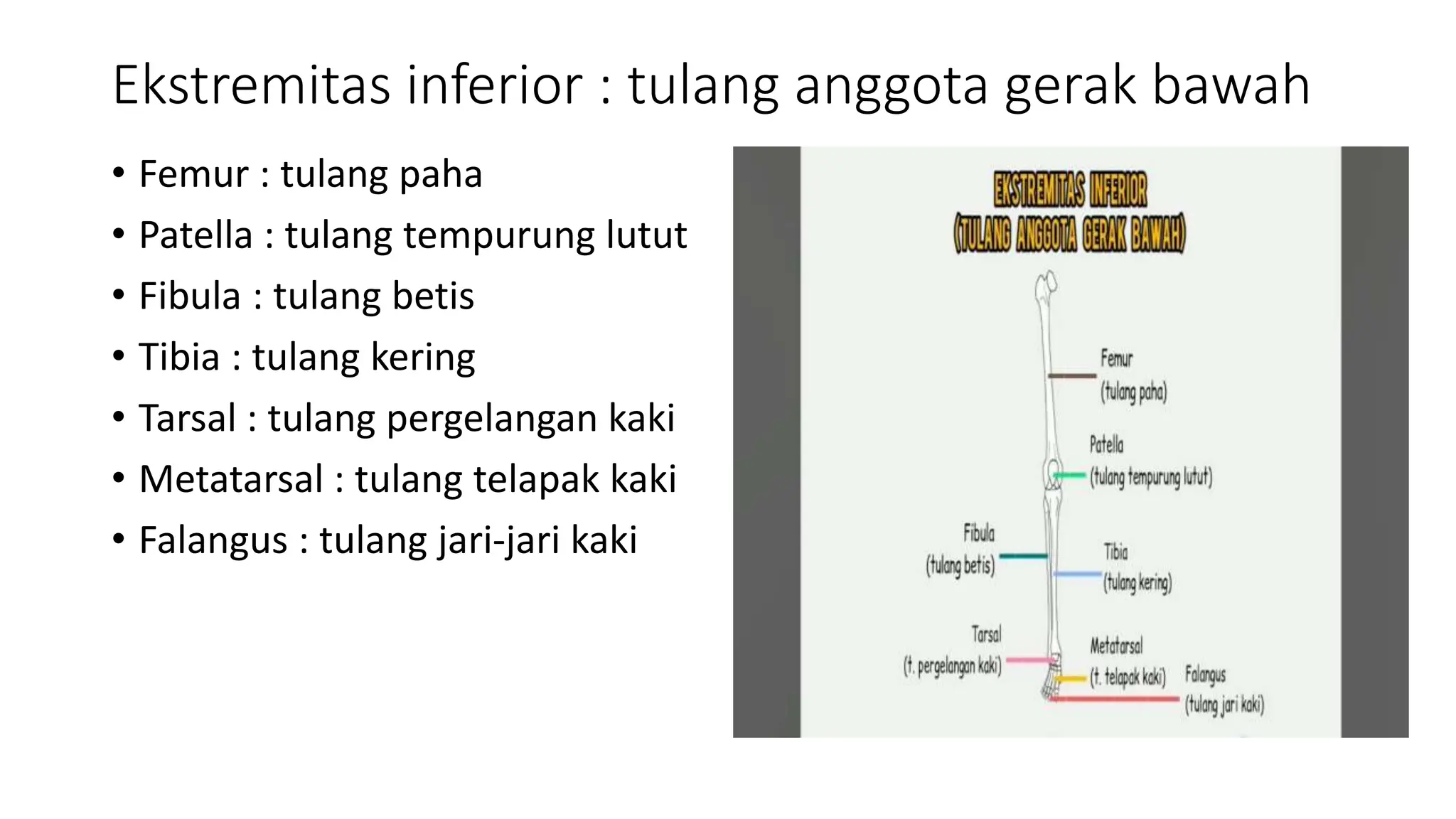 Ekstremitas inferior : tulang anggota gerak bawah

• Femur : tulang paha
• Patella : tulang tempurung lutut
• Fibula : tulang betis
• Tibia : tulang kering
• Tarsal : tulang pergelangan kaki
• Metatarsal : tulang telapak kaki
• Falangus : tulang jari-jari kaki

EKSTREMITAS INFERIOR
(TULANG ANGGOTA GERAK BAWAH)

Femur
(tulang paha)

Patella
(tulang tempurung lutut)

Fibula
(tulang betis)

Tibia
(tulang kering)

Tarsal
(t. pergelangan kaki)

Metatarsal
(t. telapak kaki)

Falangus
(tulang jari kaki)